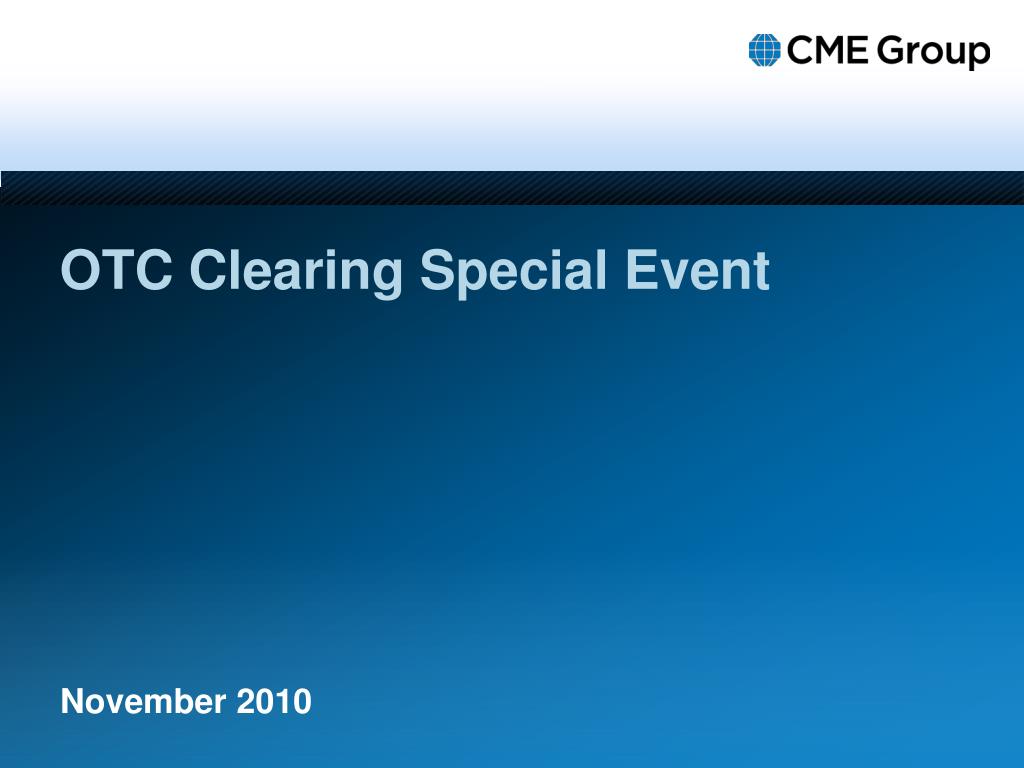 CME Group

OTC Clearing Special Event

November 2010